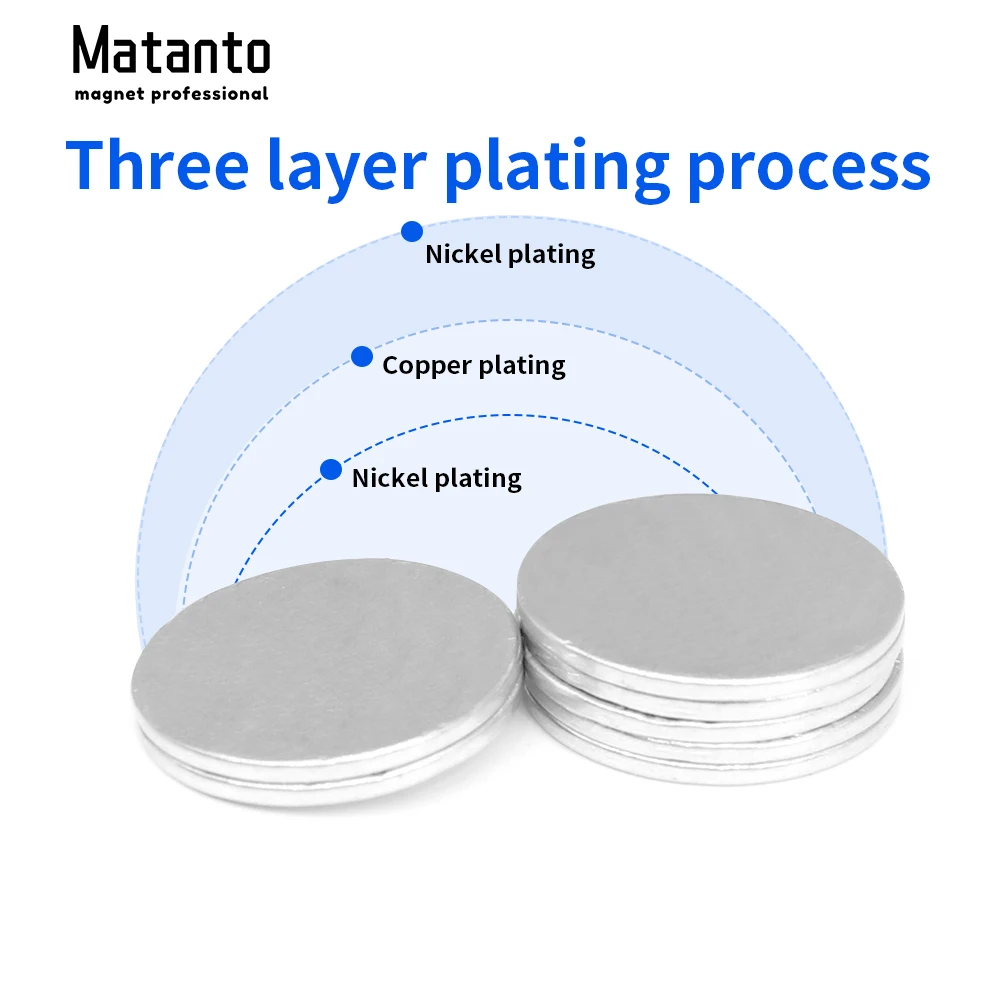 Matanto
magnet professional

Three layer plating process

Nickel plating

Copper plating

Nickel plating